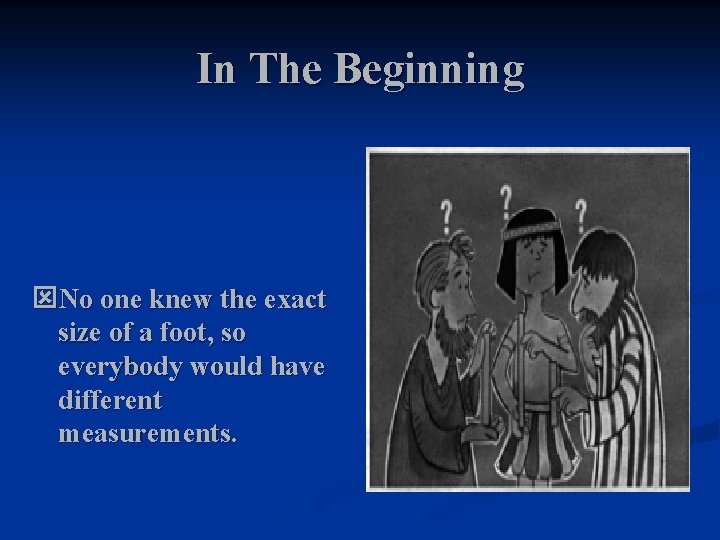 In The Beginning

No one knew the exact size of a foot, so everybody would have different measurements.

? ? ?